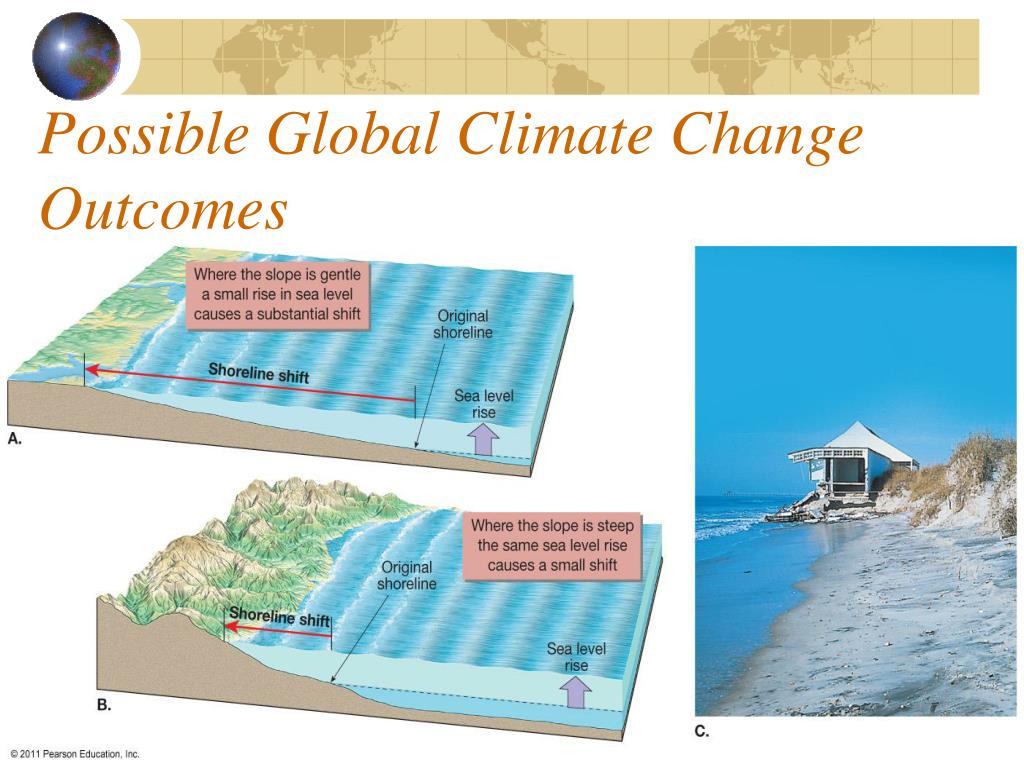 Possible Global Climate Change Outcomes

Where the slope is gentle a small rise in sea level causes a substantial shift

Original shoreline

Shoreline shift

Sea level rise

A.

Where the slope is steep the same sea level rise causes a small shift

Original shoreline

Shoreline shift

Sea level rise

B.

C.

© 2011 Pearson Education, Inc.